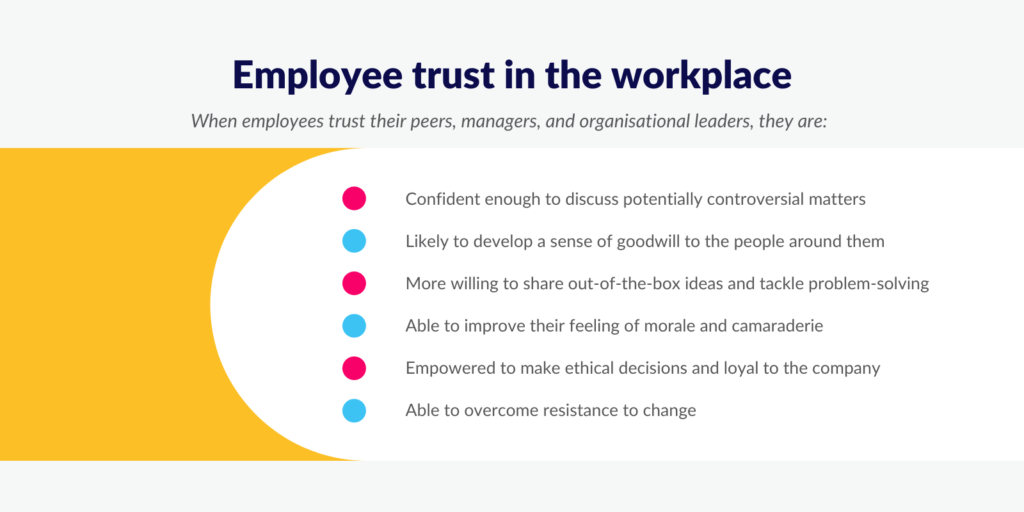 Employee trust in the workplace

When employees trust their peers, managers, and organisational leaders, they are:

Confident enough to discuss potentially controversial matters

Likely to develop a sense of goodwill to the people around them

More willing to share out-of-the-box ideas and tackle problem-solving

Able to improve their feeling of morale and camaraderie

Empowered to make ethical decisions and loyal to the company

Able to overcome resistance to change